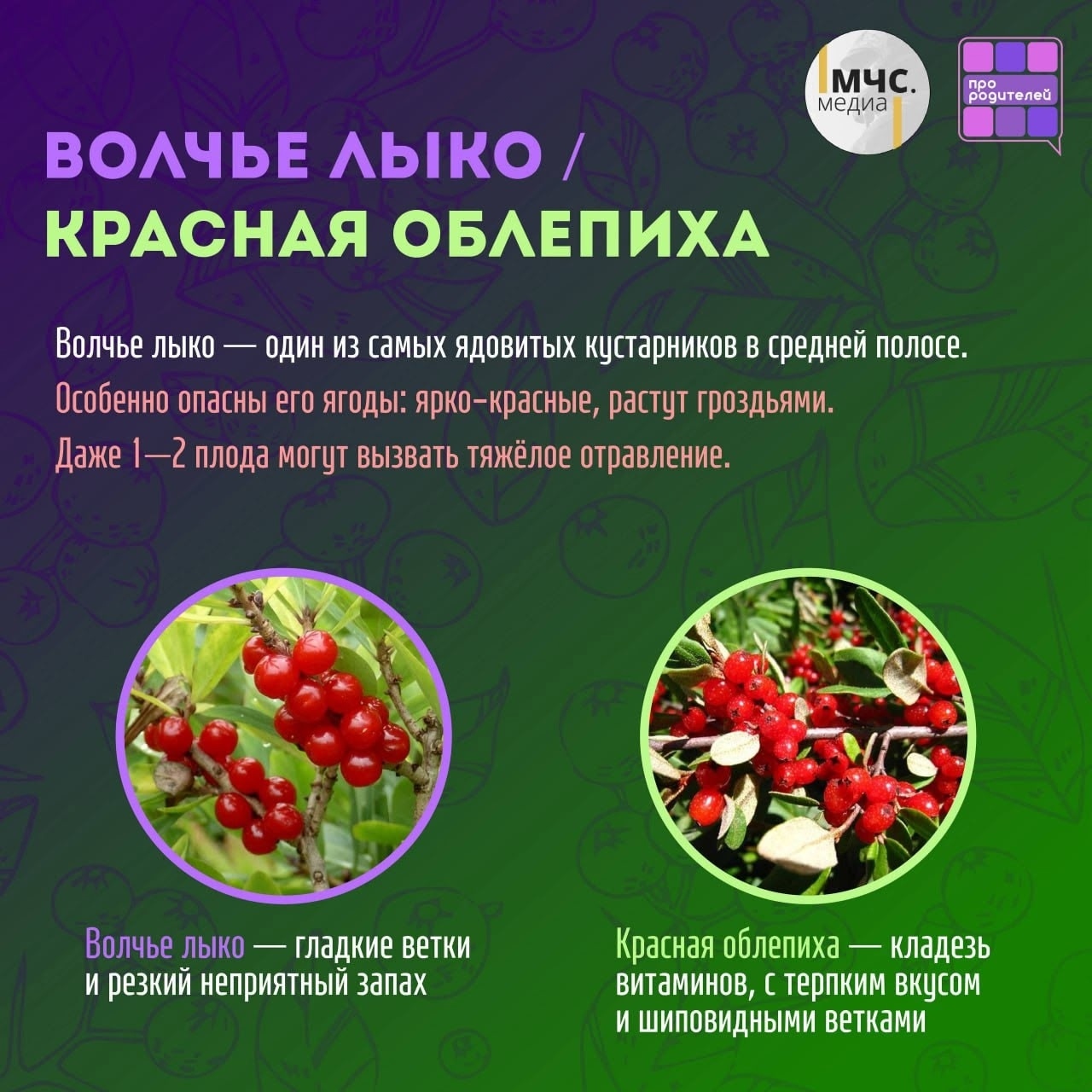 МЧС. медиа

про родителей

ВОЛЧЬЕ ЛЫКО / КРАСНАЯ ОБЛЕПИХА

Волчье лыко — один из самых ядовитых кустарников в средней полосе. Особенно опасны его ягоды: ярко-красные, растут гроздьями. Даже 1—2 плода могут вызвать тяжёлое отравление.

Волчье лыко — гладкие ветки и резкий неприятный запах

Красная облепиха — кладезь витаминов, с терпким вкусом и шиповидными ветками